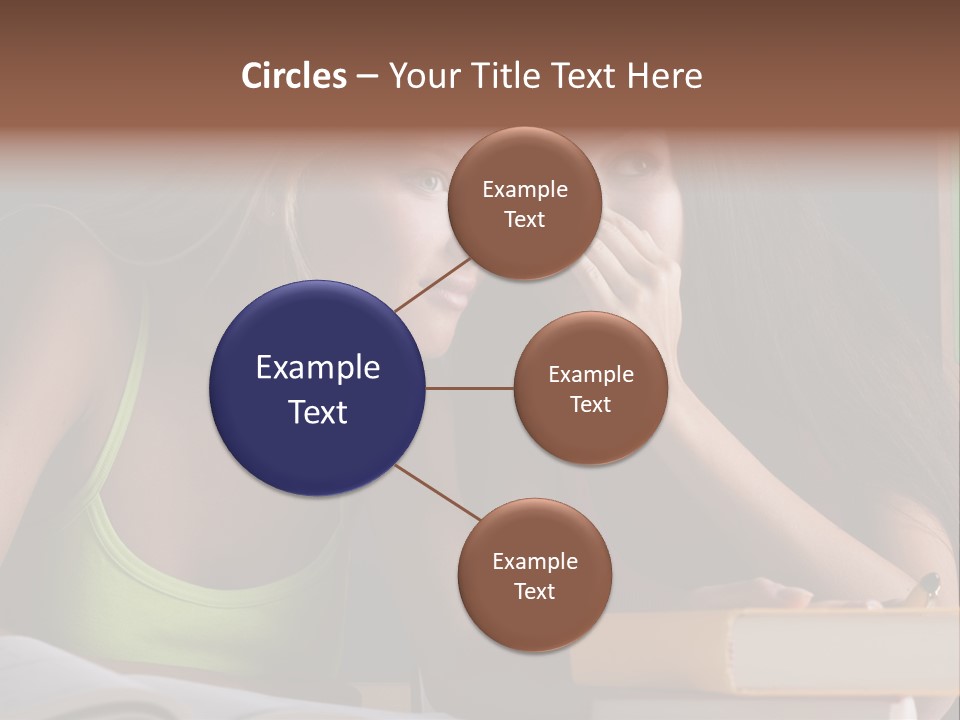 Circles – Your Title Text Here

Example Text

Example Text

Example Text

Example Text